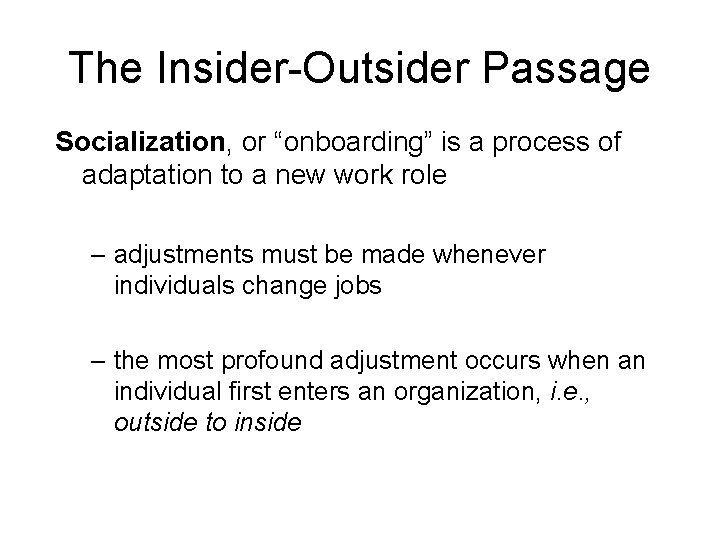 The Insider-Outsider Passage

Socialization, or “onboarding” is a process of adaptation to a new work role

– adjustments must be made whenever individuals change jobs

– the most profound adjustment occurs when an individual first enters an organization, i.e., outside to inside